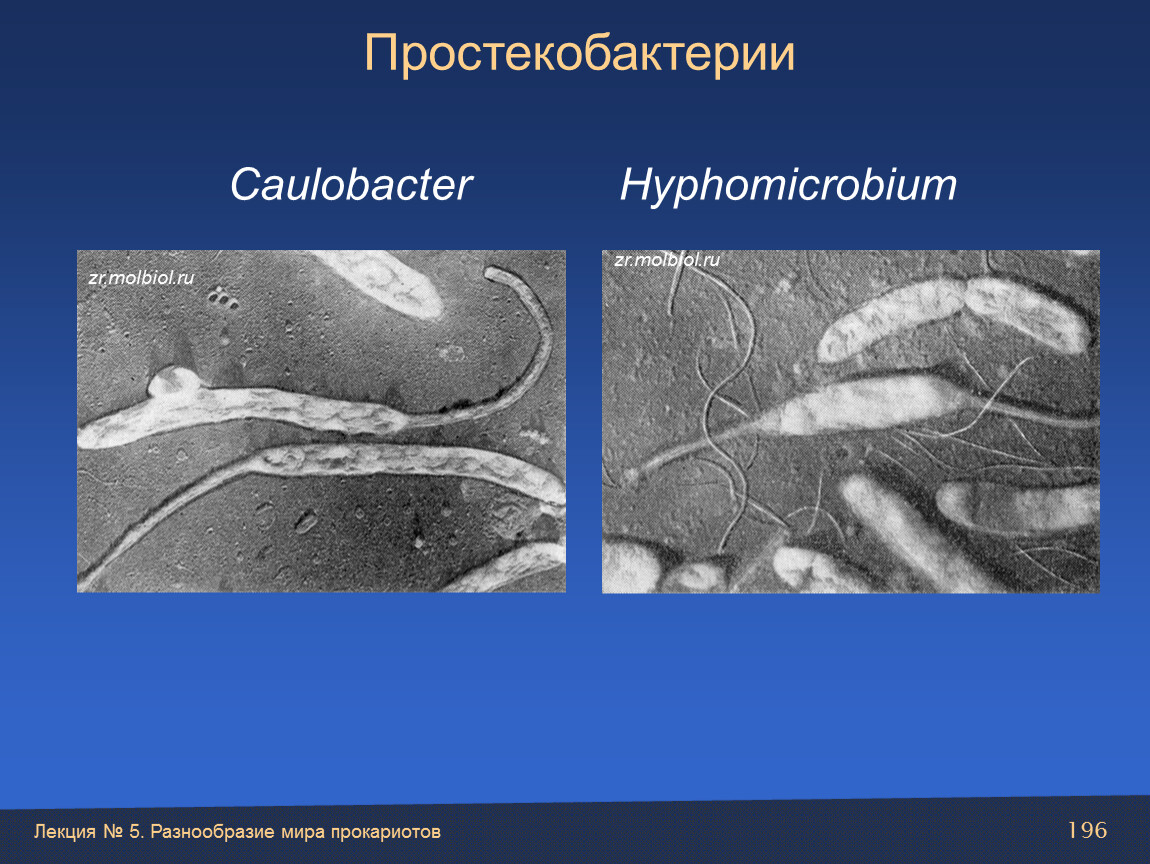 Простекобактерии

Caulobacter

Hyphomicrobium

zr.molbiol.ru

zr.molbiol.ru

Лекция № 5. Разнообразие мира прокариотов

196